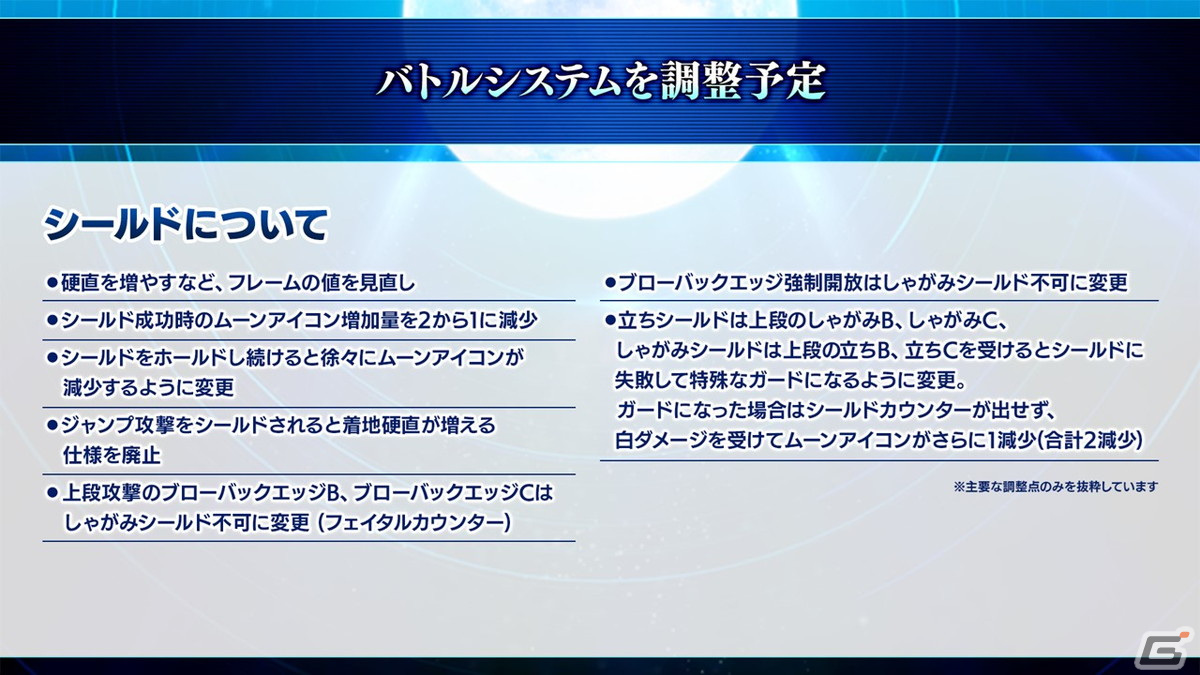 バトルシステムを調整予定

シールドについて

●硬直を増やすなど、フレームの値を見直し

●シールド成功時のムーンアイコン増加量を2から1に減少

●シールドをホールドし続けると徐々にムーンアイコンが減少するように変更

●ジャンプ攻撃をシールドされると着地硬直が増える仕様を廃止

●上段攻撃のブローバックエッジB、ブローバックエッジCはしゃがみシールド不可に変更（フェイタルカウンター）

●ブローバックエッジ強制開放はしゃがみシールド不可に変更

●立ちシールドは上段のしゃがみB、しゃがみC、しゃがみシールドは上段の立ちB、立ちCを受けるとシールドに失敗して特殊なガードになるように変更。
ガードになった場合はシールドカウンターが出せず、白ダメージを受けてムーンアイコンがさらに1減少（合計2減少）

※主要な調整点のみを抜粋しています